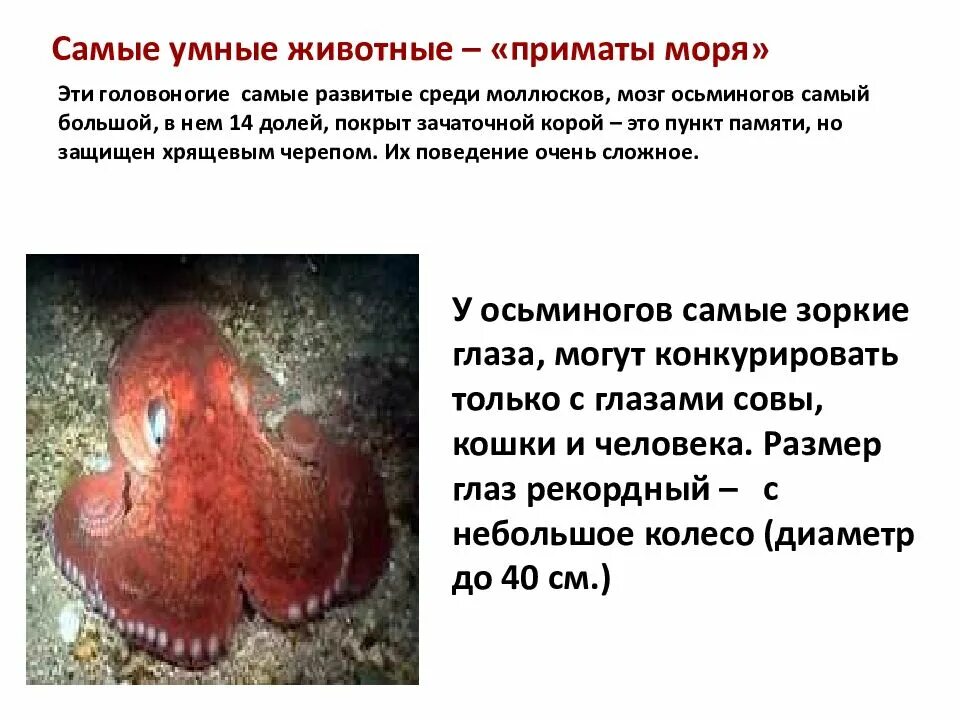 Самые умные животные – «приматы моря»

Эти головоногие самые развитые среди моллюсков, мозг осьминогов самый большой, в нем 14 долей, покрыт зачаточной корой – это пункт памяти, но защищен хрящевым черепом. Их поведение очень сложное.

У осьминогов самые зоркие глаза, могут конкурировать только с глазами совы, кошки и человека. Размер глаз рекордный – с небольшое колесо (диаметр до 40 см.)